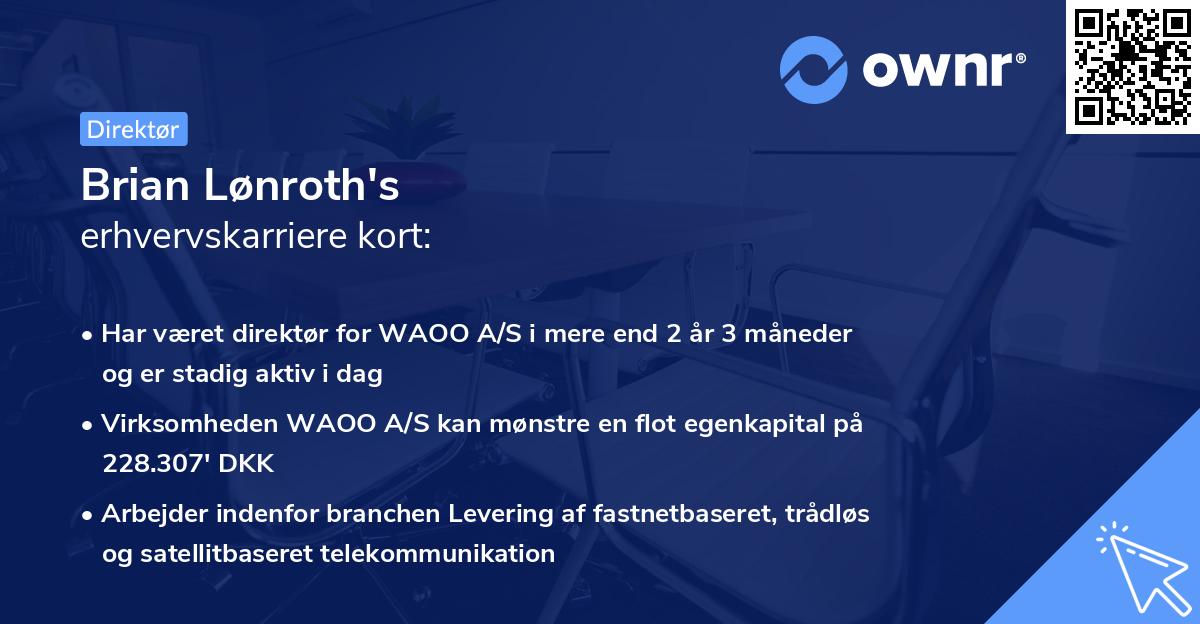 ownr®

Direktør

Brian Lønroth's
erhvervskarriere kort:

• Har været direktør for WAOO A/S i mere end 2 år 3 måneder og er stadig aktiv i dag

• Virksomheden WAOO A/S kan mønstre en flot egenkapital på 228.307' DKK

• Arbejder indenfor branchen Levering af fastnetbaseret, trådløs og satellitbaseret telekommunikation